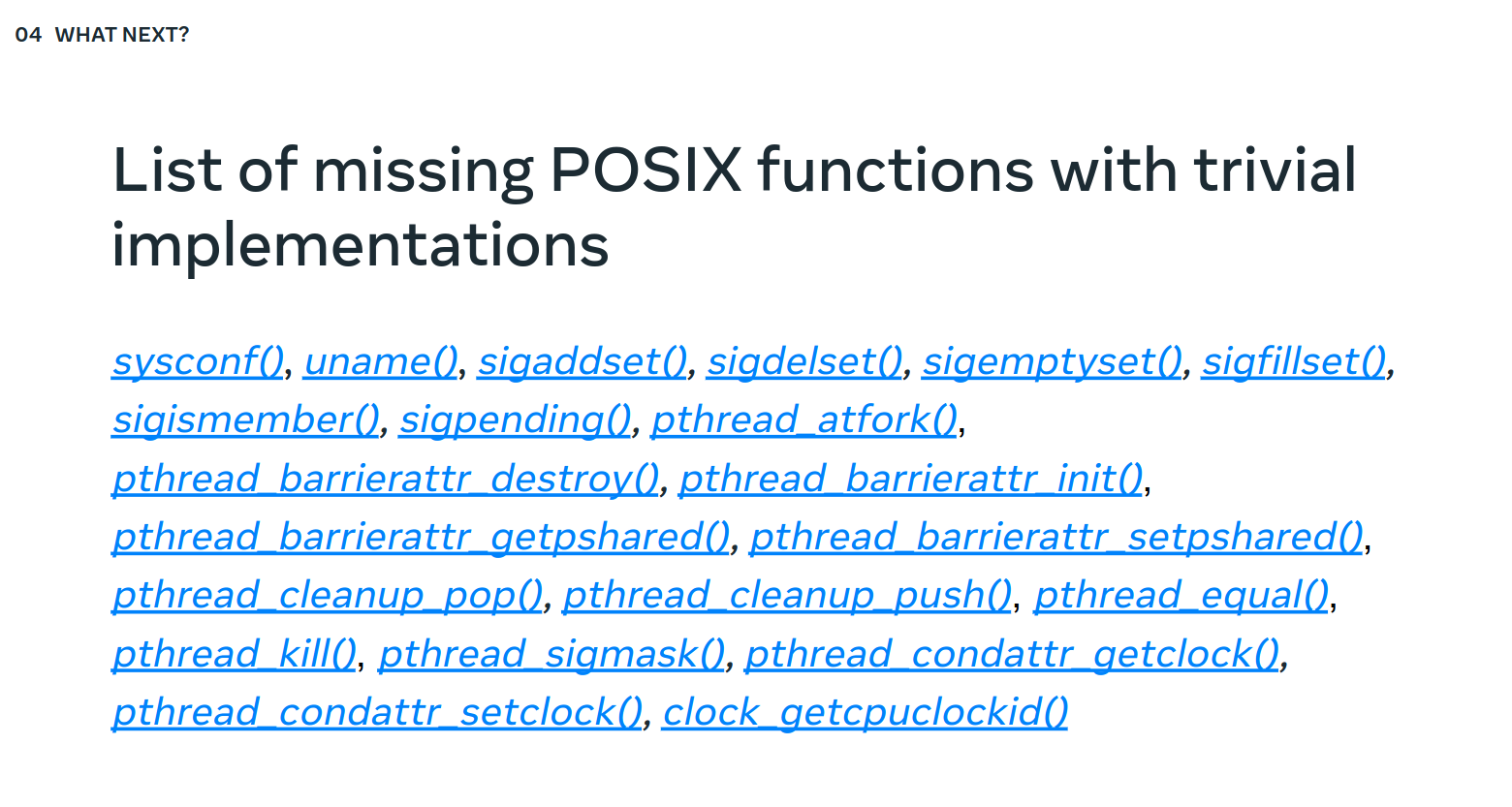 04 WHAT NEXT?

List of missing POSIX functions with trivial implementations

sysconf(), uname(), sigaddset(), sigdelset(), sigemptyset(), sigfillset(), sigismember(), sigpending(), pthread_atfork(), pthread_barrierattr_destroy(), pthread_barrierattr_init(), pthread_barrierattr_getpshared(), pthread_barrierattr_setpshared(), pthread_cleanup_pop(), pthread_cleanup_push(), pthread_equal(), pthread_kill(), pthread_sigmask(), pthread_condattr_getclock(), pthread_condattr_setclock(), clock_getcpuclockid()